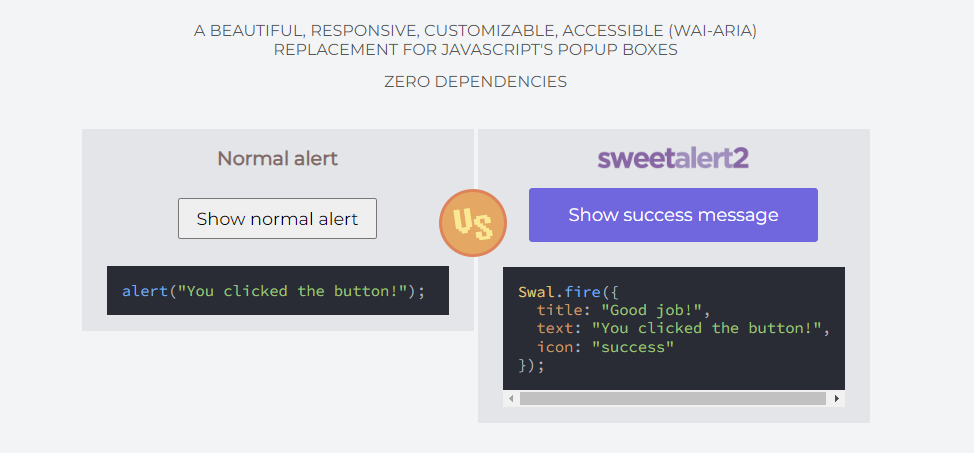 A BEAUTIFUL, RESPONSIVE, CUSTOMIZABLE, ACCESSIBLE (WAI-ARIA) REPLACEMENT FOR JAVASCRIPT'S POPUP BOXES

ZERO DEPENDENCIES

Normal alert

Show normal alert

alert("You clicked the button!");

Vs

sweetalert2

Show success message

Swal.fire({
  title: "Good job!",
  text: "You clicked the button!",
  icon: "success"
});